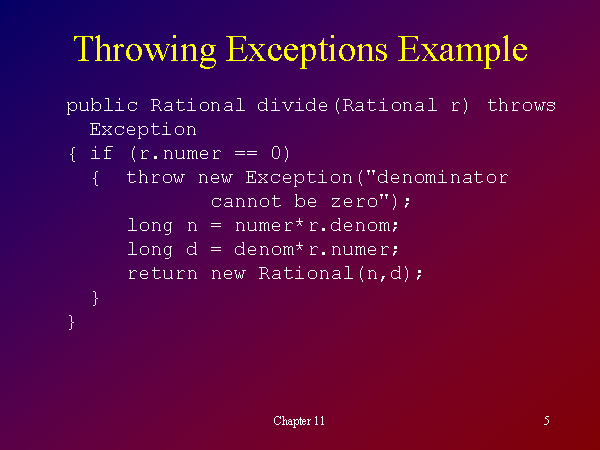 Throwing Exceptions Example

public Rational divide(Rational r) throws Exception
{ if (r.numer == 0)
  {  throw new Exception("denominator cannot be zero");
     long n = numer*r.denom;
     long d = denom*r.numer;
     return new Rational(n,d);
  }
}

Chapter 11

5